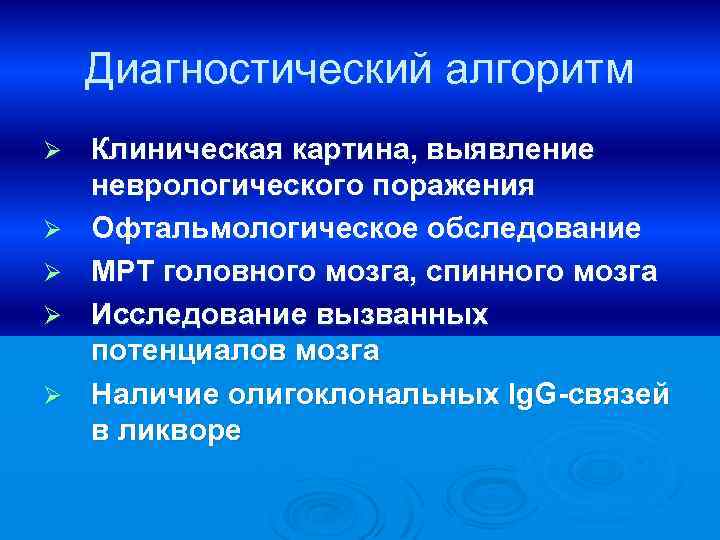 Диагностический алгоритм

➢ Клиническая картина, выявление неврологического поражения
➢ Офтальмологическое обследование
➢ МРТ головного мозга, спинного мозга
➢ Исследование вызванных потенциалов мозга
➢ Наличие олигоклональных IgG-связей в ликворе